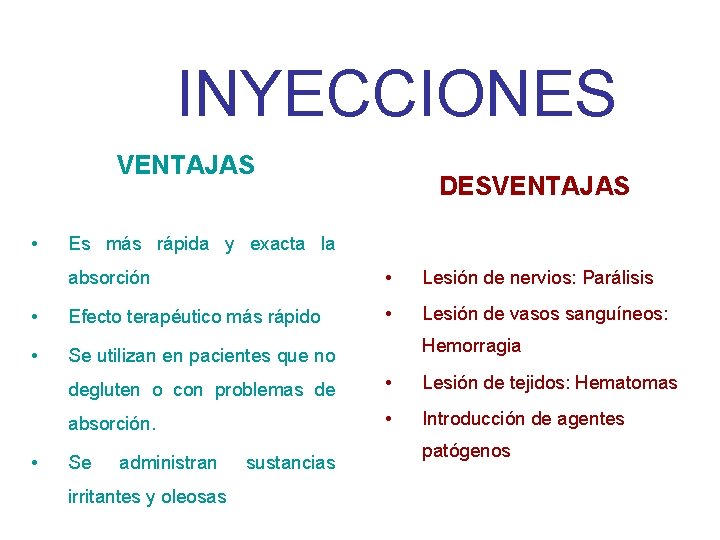 INYECCIONES

VENTAJAS

• Es más rápida y exacta la absorción
• Efecto terapéutico más rápido
• Se utilizan en pacientes que no degluten o con problemas de absorción.
• Se administran sustancias irritantes y oleosas

DESVENTAJAS

• Lesión de nervios: Parálisis
• Lesión de vasos sanguíneos: Hemorragia
• Lesión de tejidos: Hematomas
• Introducción de agentes patógenos